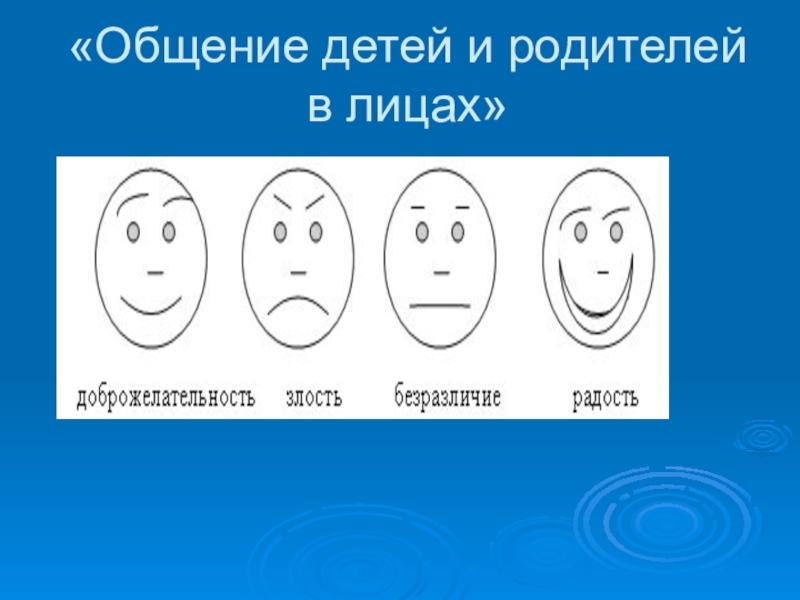 «Общение детей и родителей в лицах»

доброжелательность злость безразличие радость